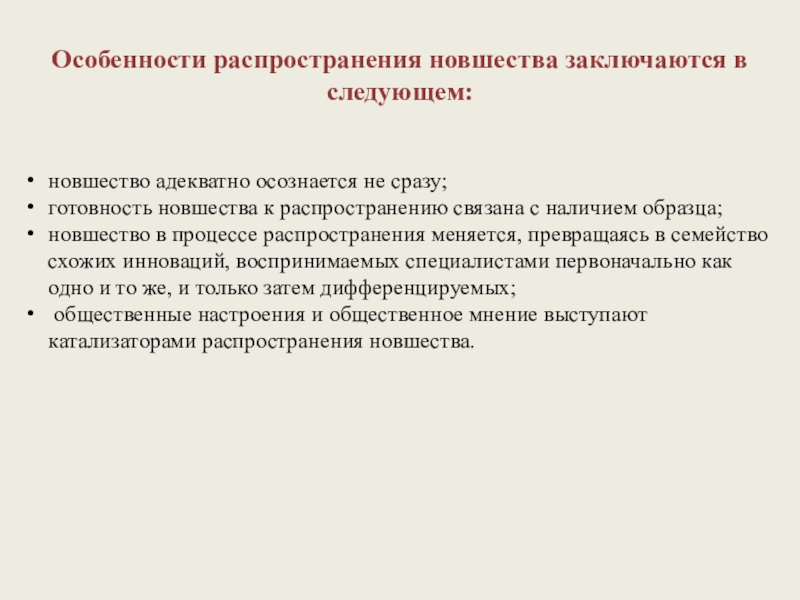 Особенности распространения новшества заключаются в следующем:

• новшество адекватно осознается не сразу;
• готовность новшества к распространению связана с наличием образца;
• новшество в процессе распространения меняется, превращаясь в семейство схожих инноваций, воспринимаемых специалистами первоначально как одно и то же, и только затем дифференцируемых;
• общественные настроения и общественное мнение выступают катализаторами распространения новшества.